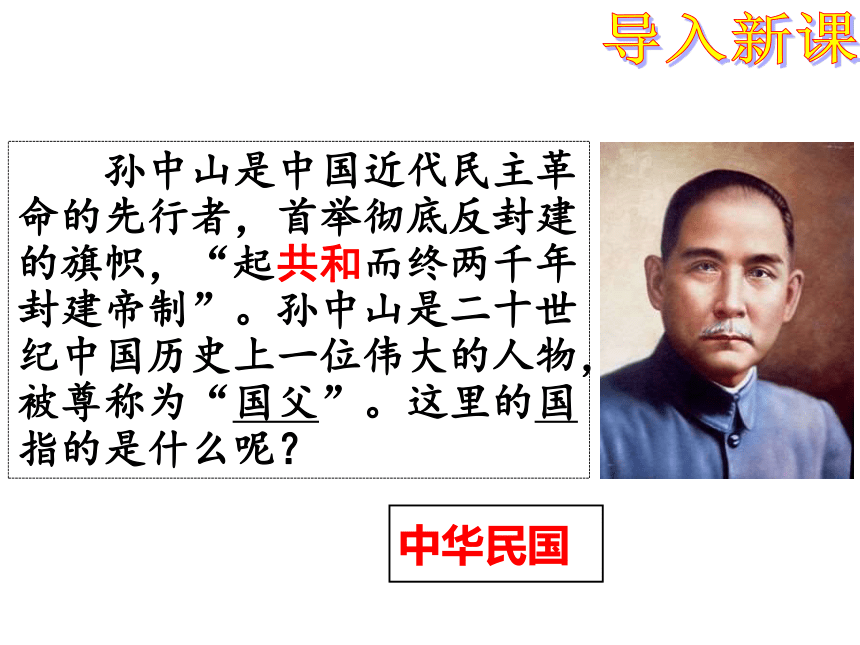 导入新课

孙中山是中国近代民主革命的先行者，首举彻底反封建的旗帜，“起共和而终两千年封建帝制”。孙中山是二十世纪中国历史上一位伟大的人物，被尊称为“国父”。这里的国指的是什么呢？

中华民国